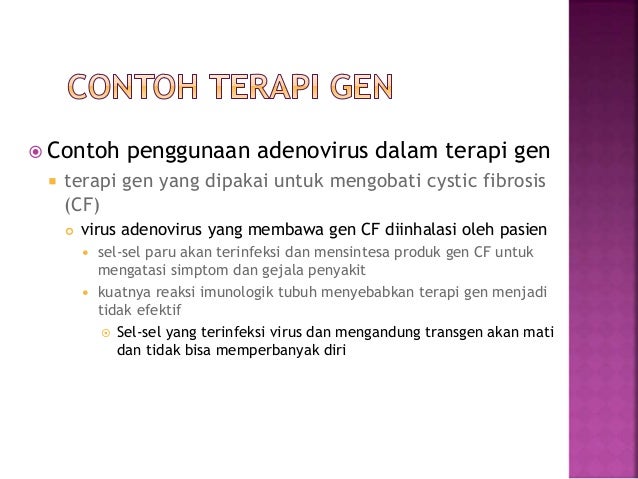 CONTOH TERAPI GEN

Contoh penggunaan adenovirus dalam terapi gen

terapi gen yang dipakai untuk mengobati cystic fibrosis (CF)

virus adenovirus yang membawa gen CF diinhalasi oleh pasien

sel-sel paru akan terinfeksi dan mensintesa produk gen CF untuk mengatasi simptom dan gejala penyakit

kuatnya reaksi imunologik tubuh menyebabkan terapi gen menjadi tidak efektif

Sel-sel yang terinfeksi virus dan mengandung transgen akan mati dan tidak bisa memperbanyak diri